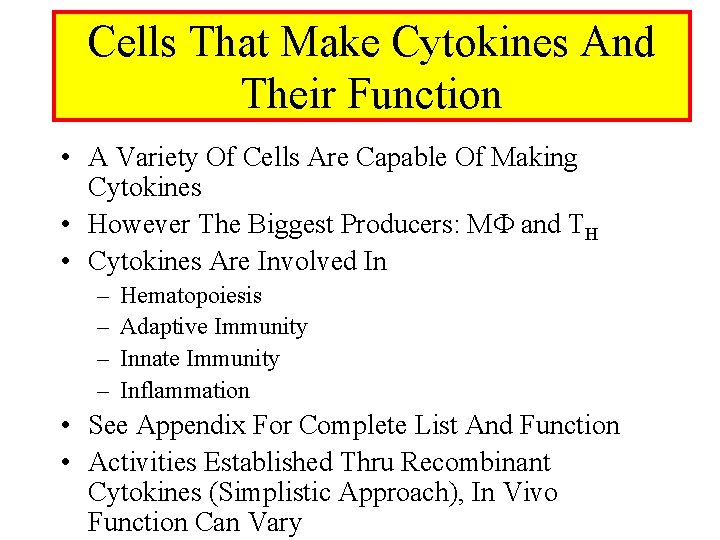 Cells That Make Cytokines And Their Function

• A Variety Of Cells Are Capable Of Making Cytokines
• However The Biggest Producers: MΦ and $T_H$
• Cytokines Are Involved In
– Hematopoiesis
– Adaptive Immunity
– Innate Immunity
– Inflammation
• See Appendix For Complete List And Function
• Activities Established Thru Recombinant Cytokines (Simplistic Approach), In Vivo Function Can Vary